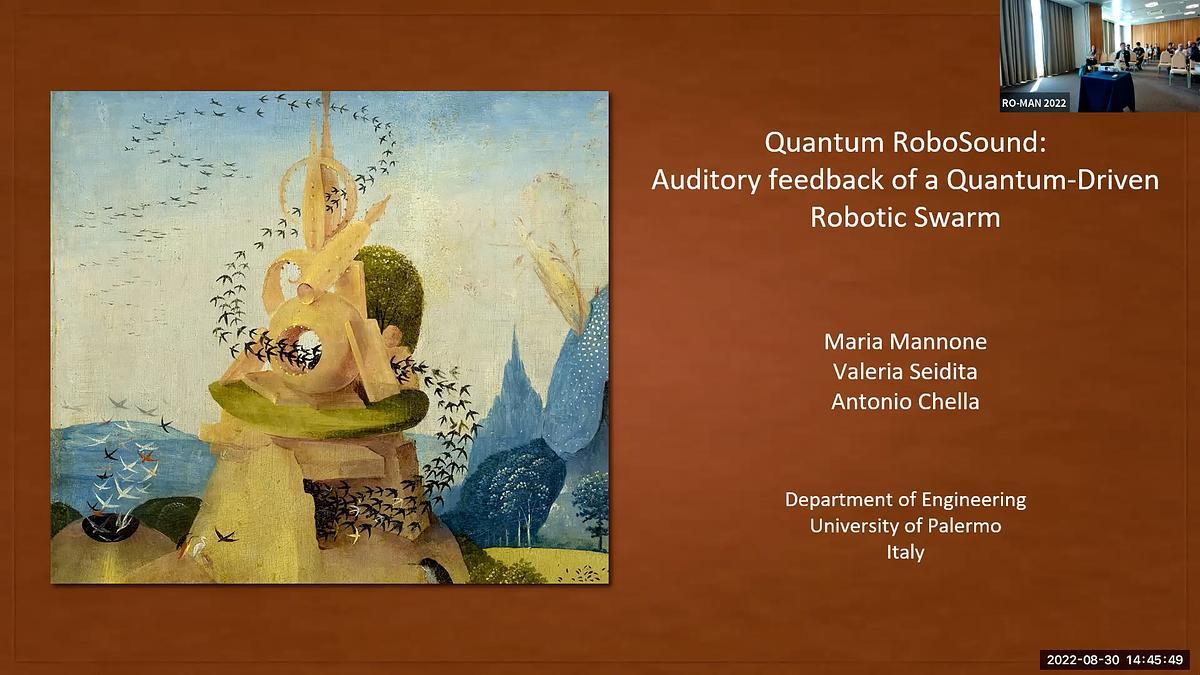 RO-MAN 2022

Quantum RoboSound:
Auditory feedback of a Quantum-Driven Robotic Swarm

Maria Mannone
Valeria Seidita
Antonio Chella

Department of Engineering
University of Palermo
Italy

2022-08-30 14:45:49